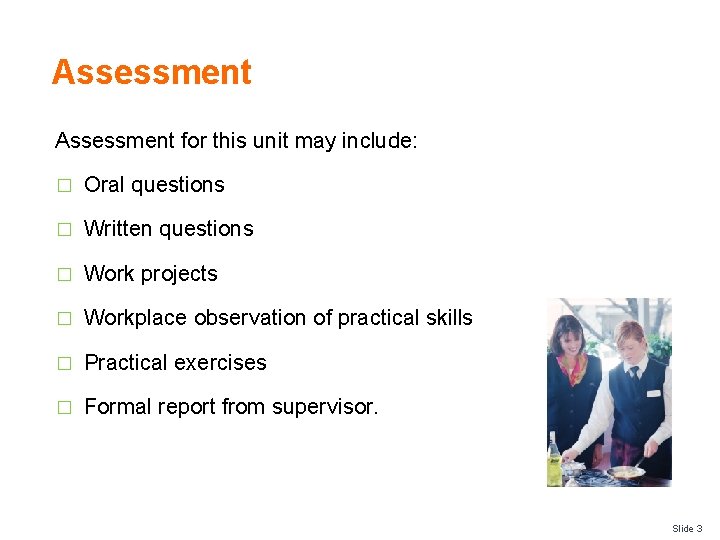 Assessment

Assessment for this unit may include:

□ Oral questions

□ Written questions

□ Work projects

□ Workplace observation of practical skills

□ Practical exercises

□ Formal report from supervisor.

Slide 3